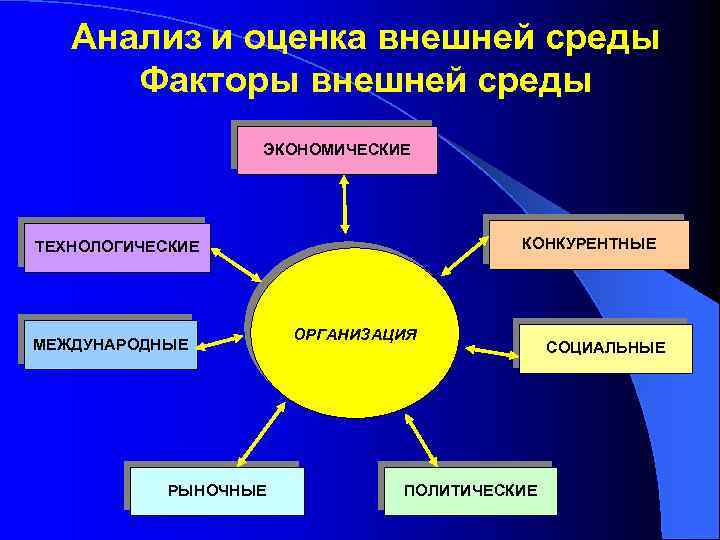 Анализ и оценка внешней среды
Факторы внешней среды

ЭКОНОМИЧЕСКИЕ

ТЕХНОЛОГИЧЕСКИЕ

КОНКУРЕНТНЫЕ

МЕЖДУНАРОДНЫЕ

ОРГАНИЗАЦИЯ

СОЦИАЛЬНЫЕ

РЫНОЧНЫЕ

ПОЛИТИЧЕСКИЕ